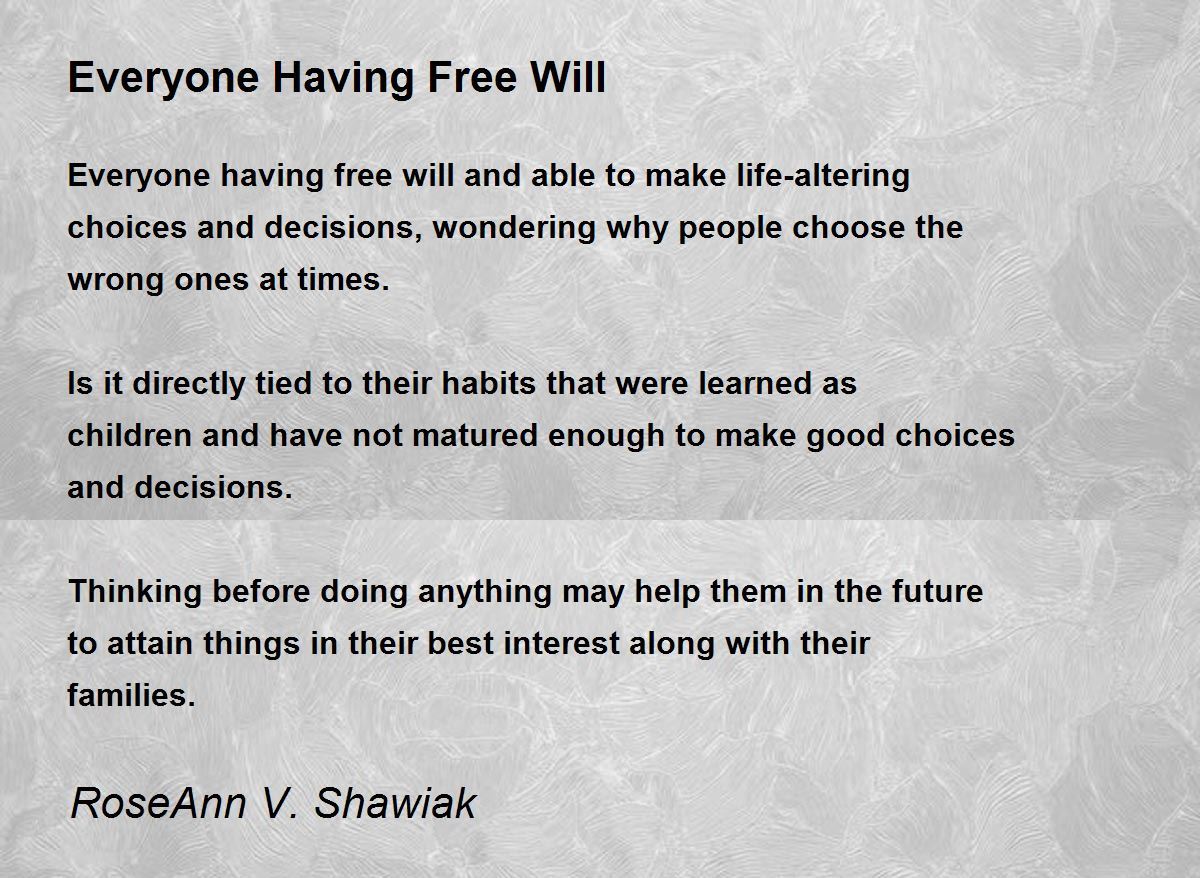 Everyone Having Free Will

Everyone having free will and able to make life-altering choices and decisions, wondering why people choose the wrong ones at times.

Is it directly tied to their habits that were learned as children and have not matured enough to make good choices and decisions.

Thinking before doing anything may help them in the future to attain things in their best interest along with their families.

RoseAnn V. Shawiak